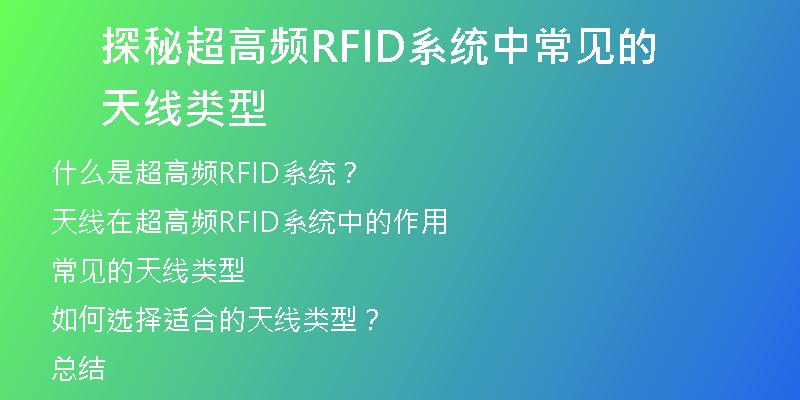 探秘超高频RFID系统中常见的天线类型

什么是超高频RFID系统？

天线在超高频RFID系统中的作用

常见的天线类型

如何选择适合的天线类型？

总结